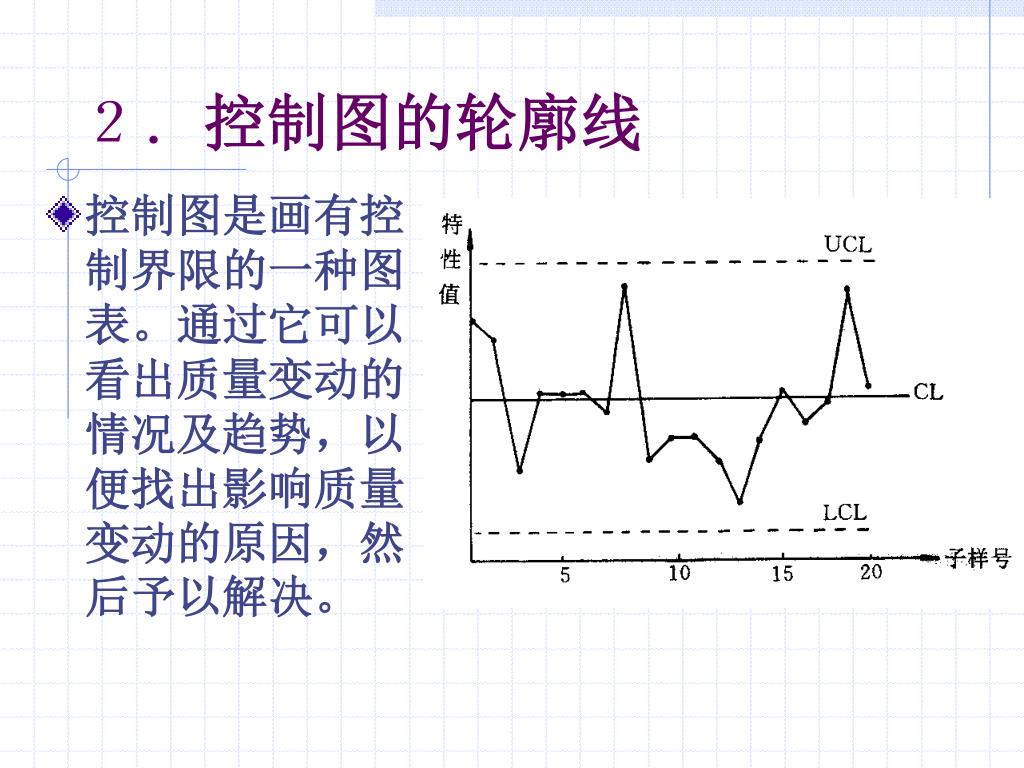 ２．控制图的轮廓线

控制图是画有控制界限的一种图表。通过它可以看出质量变动的情况及趋势，以便找出影响质量变动的原因，然后予以解决。

特性值

UCL

CL

LCL

5 10 15 20

子样号